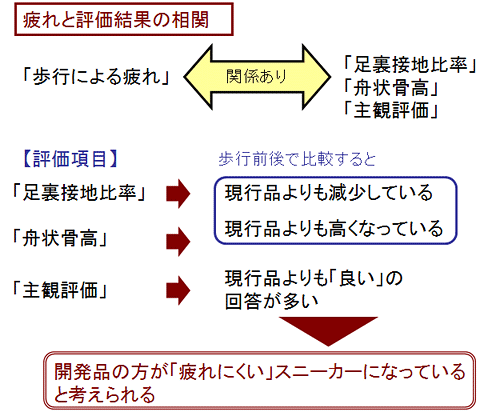 疲れと評価結果の相関

「歩行による疲れ」

関係あり

「足裏接地比率」
「舟状骨高」
「主観評価」

【評価項目】

歩行前後で比較すると

「足裏接地比率」

現行品よりも減少している

「舟状骨高」

現行品よりも高くなっている

「主観評価」

現行品よりも「良い」の回答が多い

開発品の方が「疲れにくい」スニーカーになっていると考えられる